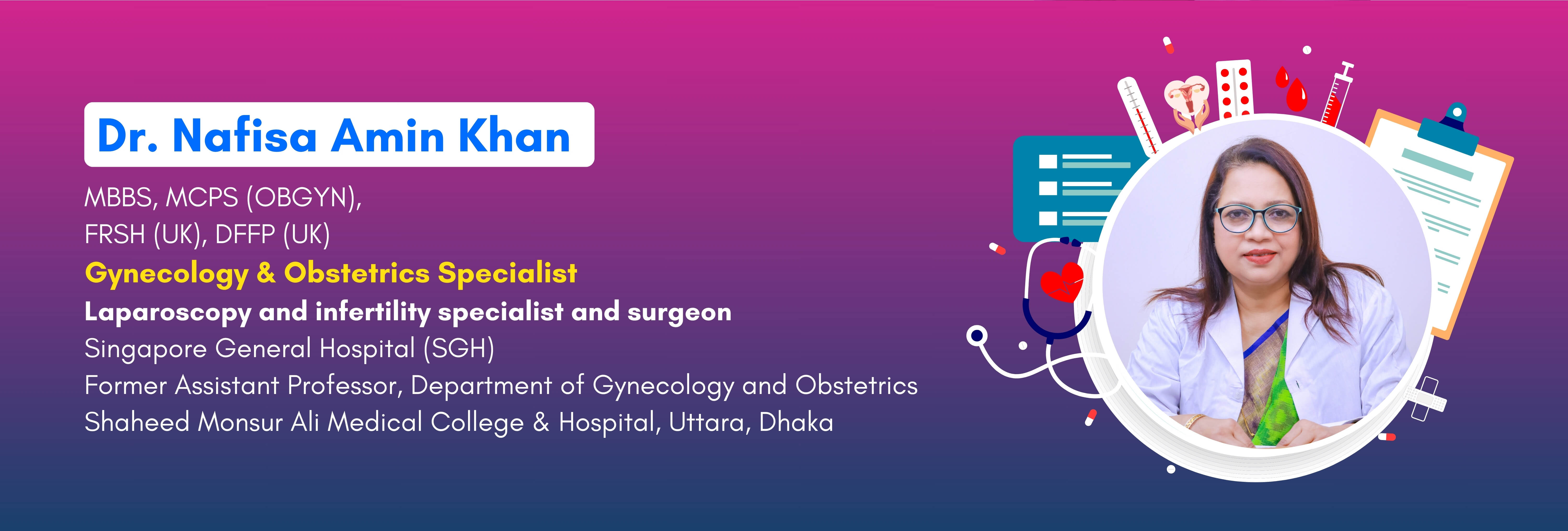 Dr. Nafisa Amin Khan

MBBS, MCPS (OBGYN),
FRSH (UK), DFFP (UK)
Gynecology & Obstetrics Specialist
Laparoscopy and infertility specialist and surgeon
Singapore General Hospital (SGH)
Former Assistant Professor, Department of Gynecology and Obstetrics
Shaheed Monsur Ali Medical College & Hospital, Uttara, Dhaka